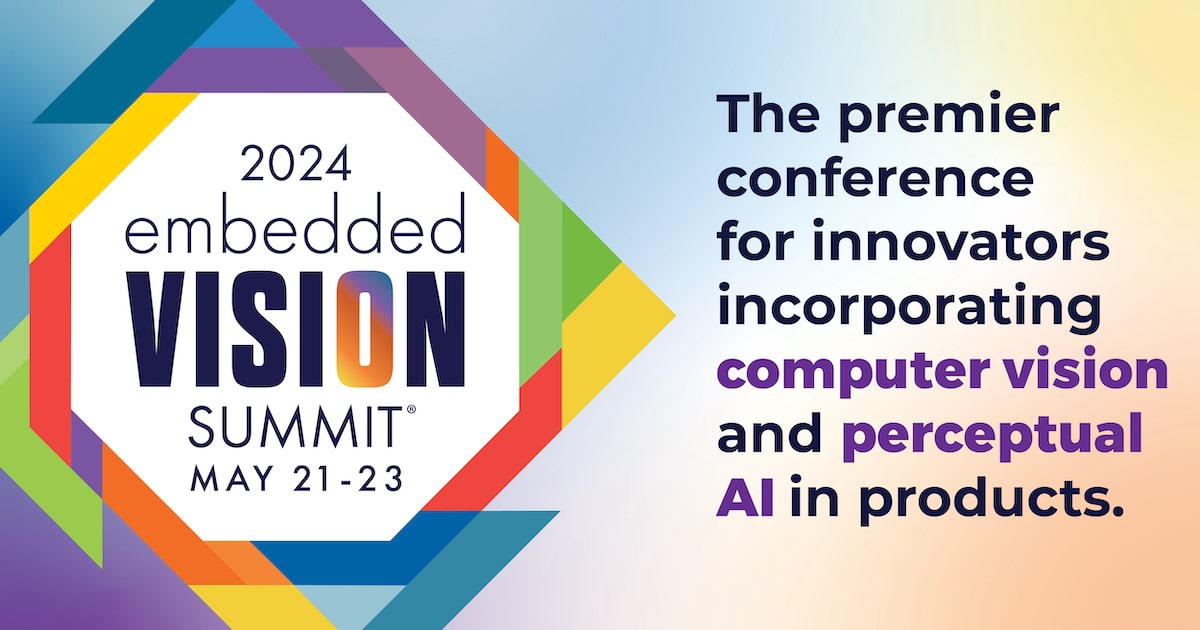 2024
embedded
VISION
SUMMIT®
MAY 21-23

The premier conference for innovators incorporating computer vision and perceptual AI in products.